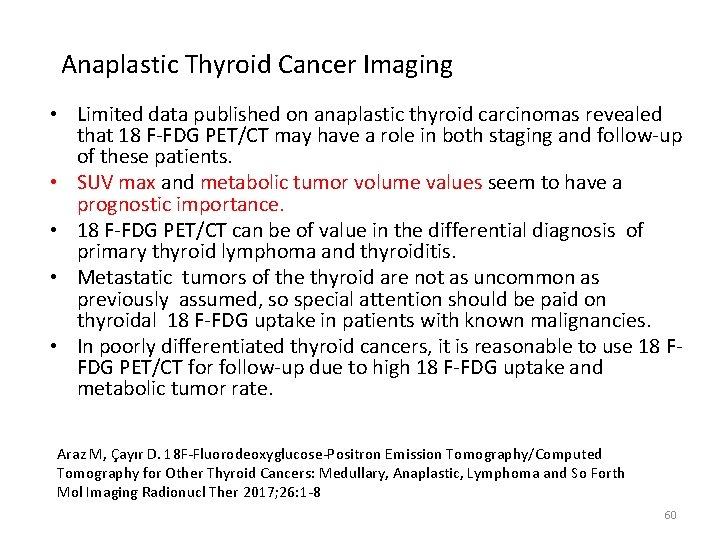 Anaplastic Thyroid Cancer Imaging

• Limited data published on anaplastic thyroid carcinomas revealed that 18 F-FDG PET/CT may have a role in both staging and follow-up of these patients.
• SUV max and metabolic tumor volume values seem to have a prognostic importance.
• 18 F-FDG PET/CT can be of value in the differential diagnosis of primary thyroid lymphoma and thyroiditis.
• Metastatic tumors of the thyroid are not as uncommon as previously assumed, so special attention should be paid on thyroidal 18 F-FDG uptake in patients with known malignancies.
• In poorly differentiated thyroid cancers, it is reasonable to use 18 F-FDG PET/CT for follow-up due to high 18 F-FDG uptake and metabolic tumor rate.

Araz M, Çayır D. 18F-Fluorodeoxyglucose-Positron Emission Tomography/Computed Tomography for Other Thyroid Cancers: Medullary, Anaplastic, Lymphoma and So Forth Mol Imaging Radionucl Ther 2017;26:1-8

60